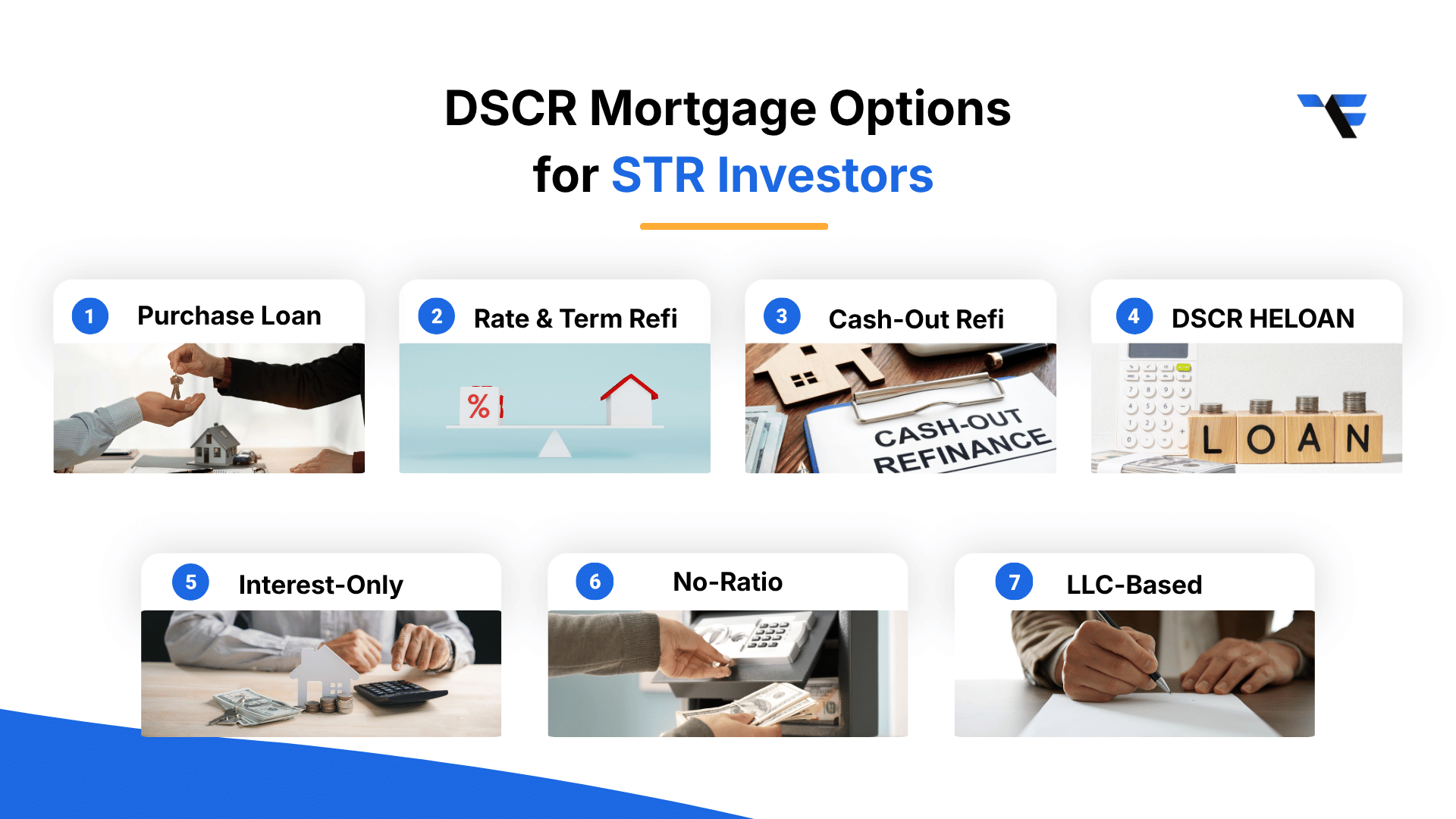 DSCR Mortgage Options for STR Investors

1 Purchase Loan

2 Rate & Term Refi

%

3 Cash-Out Refi

CASH-OUT REFINANCE

4 DSCR HELOAN

LOAN

5 Interest-Only

6 No-Ratio

7 LLC-Based